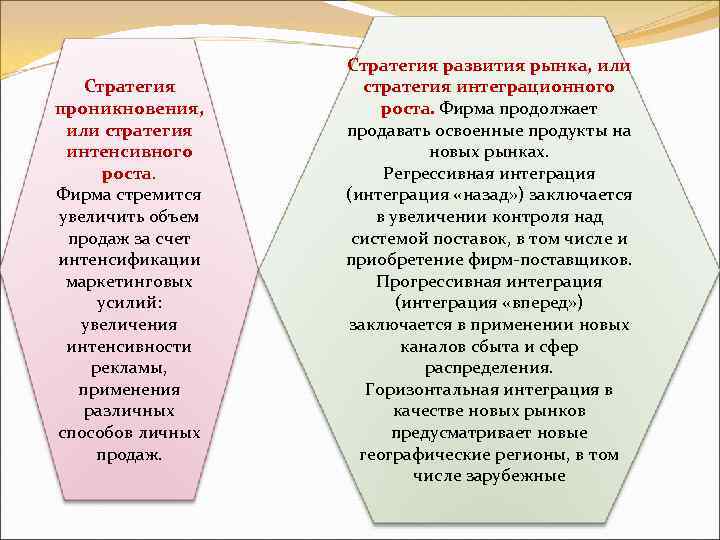 Стратегия проникновения, или стратегия интенсивного роста.
Фирма стремится увеличить объем продаж за счет интенсификации маркетинговых усилий: увеличения интенсивности рекламы, применения различных способов личных продаж.

Стратегия развития рынка, или стратегия интеграционного роста. Фирма продолжает продавать освоенные продукты на новых рынках.
Регрессивная интеграция (интеграция «назад») заключается в увеличении контроля над системой поставок, в том числе и приобретение фирм-поставщиков.
Прогрессивная интеграция (интеграция «вперед») заключается в применении новых каналов сбыта и сфер распределения.
Горизонтальная интеграция в качестве новых рынков предусматривает новые географические регионы, в том числе зарубежные